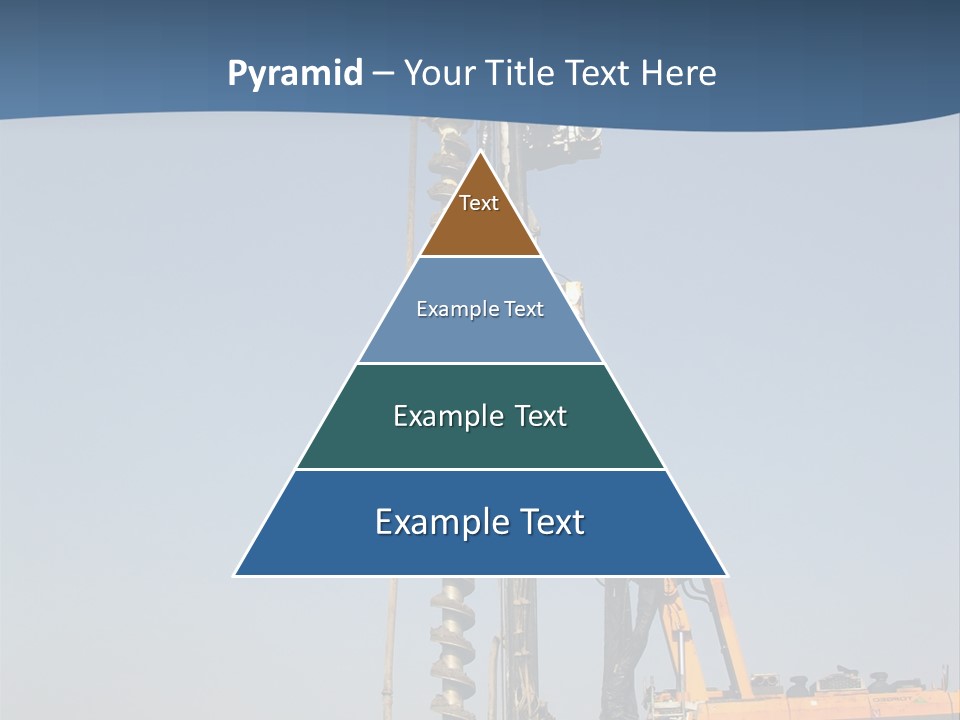 Pyramid – Your Title Text Here

Text

Example Text

Example Text

Example Text